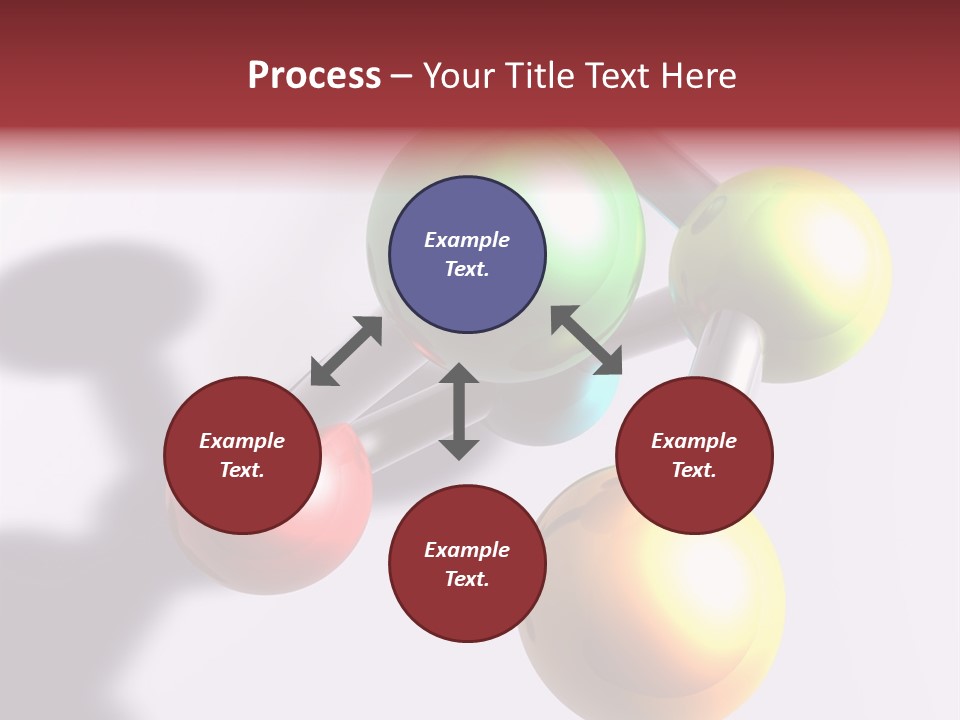 Process – Your Title Text Here

Example Text.

Example Text.

Example Text.

Example Text.